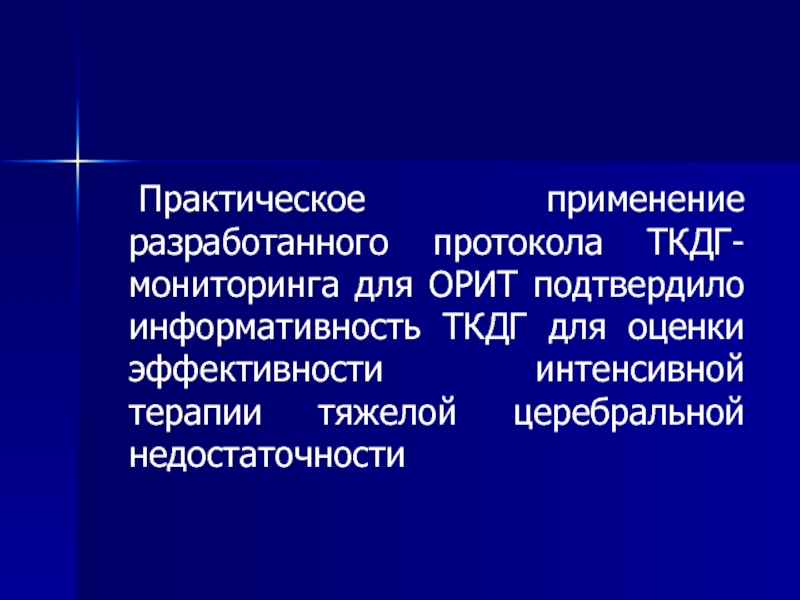 Практическое применение разработанного протокола ТКДГ-мониторинга для ОРИТ подтвердило информативность ТКДГ для оценки эффективности интенсивной терапии тяжелой церебральной недостаточности